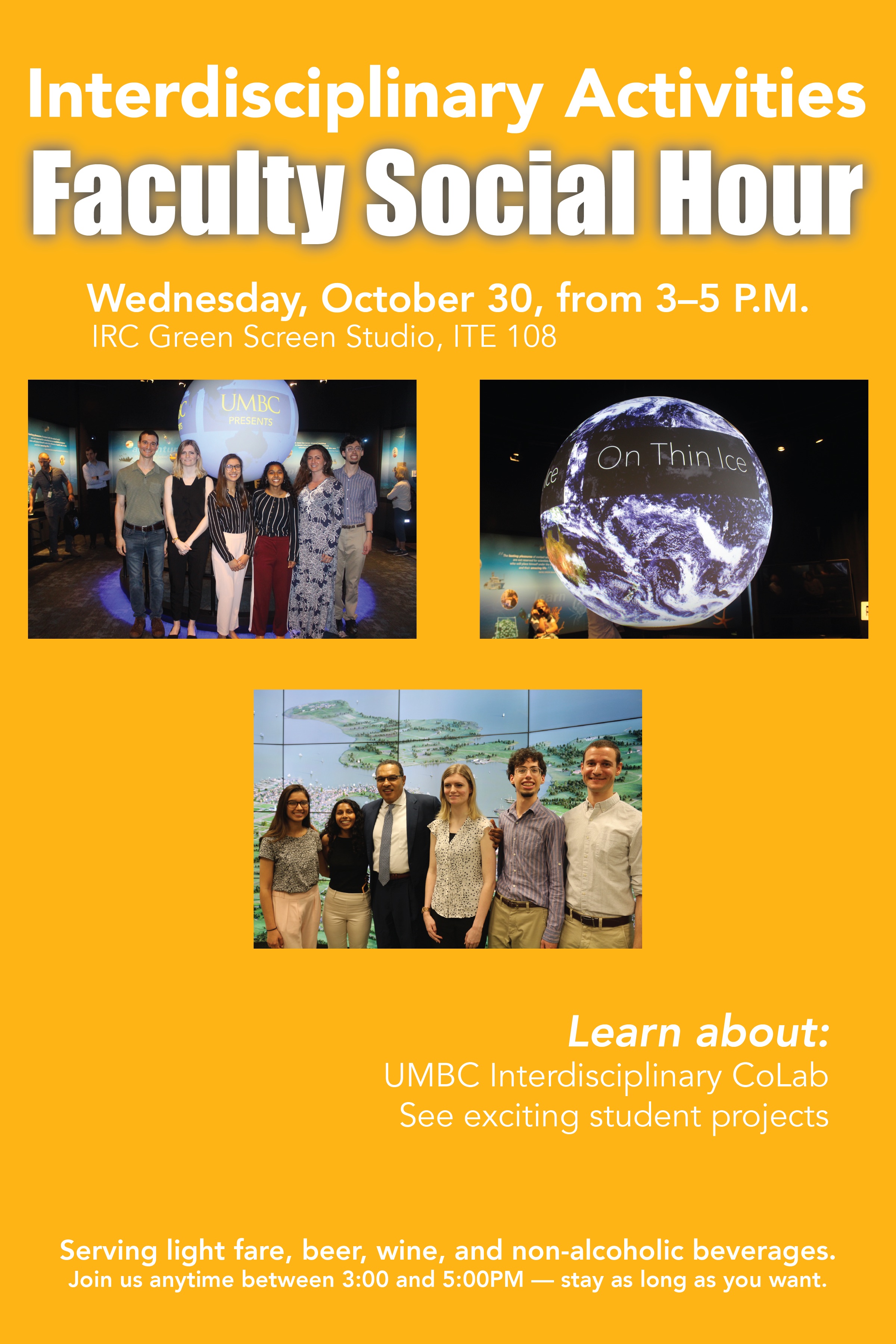 Interdisciplinary Activities
Faculty Social Hour

Wednesday, October 30, from 3–5 P.M.
IRC Green Screen Studio, ITE 108

UMBC
PRESENTS

On Thin Ice

Learn about:
UMBC Interdisciplinary CoLab
See exciting student projects

Serving light fare, beer, wine, and non-alcoholic beverages.
Join us anytime between 3:00 and 5:00PM — stay as long as you want.